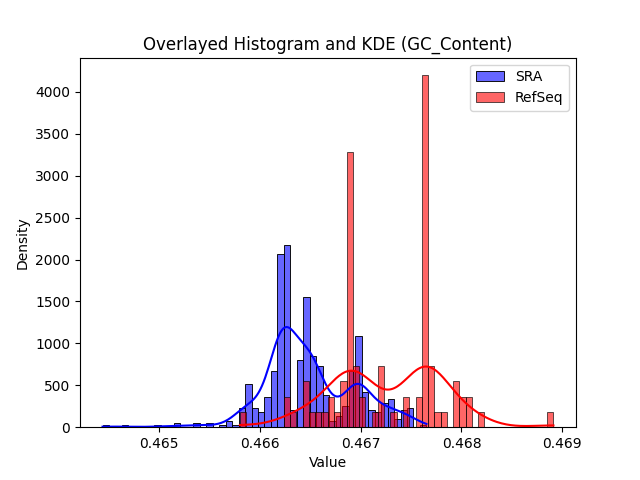 Overlayed Histogram and KDE (GC_Content)

SRA
RefSeq

Density

4000
3500
3000
2500
2000
1500
1000
500
0

0.465
0.466
0.467
0.468
0.469

Value